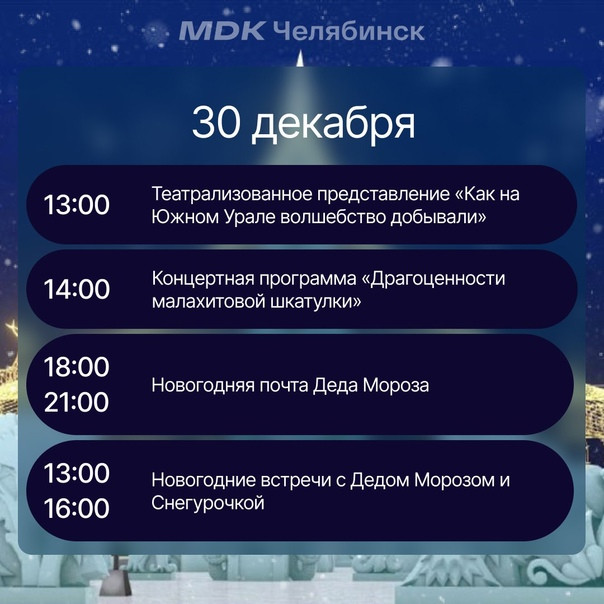 MDK Челябинск

30 декабря

13:00 Театрализованное представление «Как на Южном Урале волшебство добывали»

14:00 Концертная программа «Драгоценности малахитовой шкатулки»

18:00
21:00 Новогодняя почта Деда Мороза

13:00
16:00 Новогодние встречи с Дедом Морозом и Снегурочкой